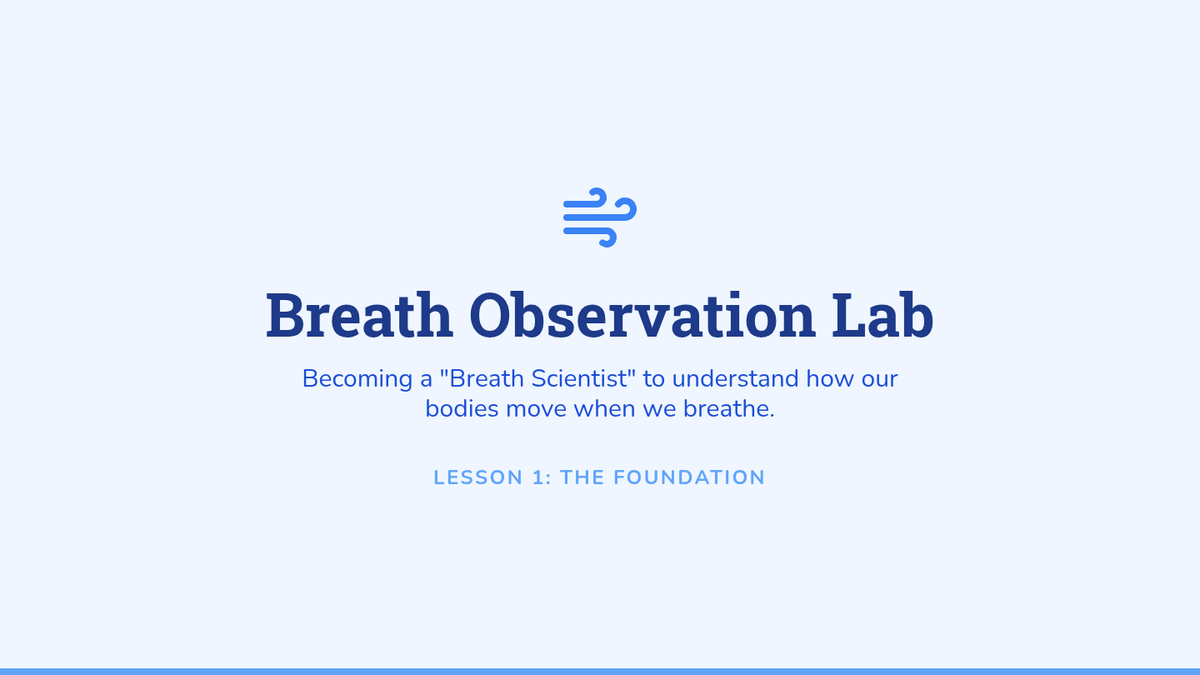 Breath Observation Lab

Becoming a "Breath Scientist" to understand how our bodies move when we breathe.

LESSON 1: THE FOUNDATION